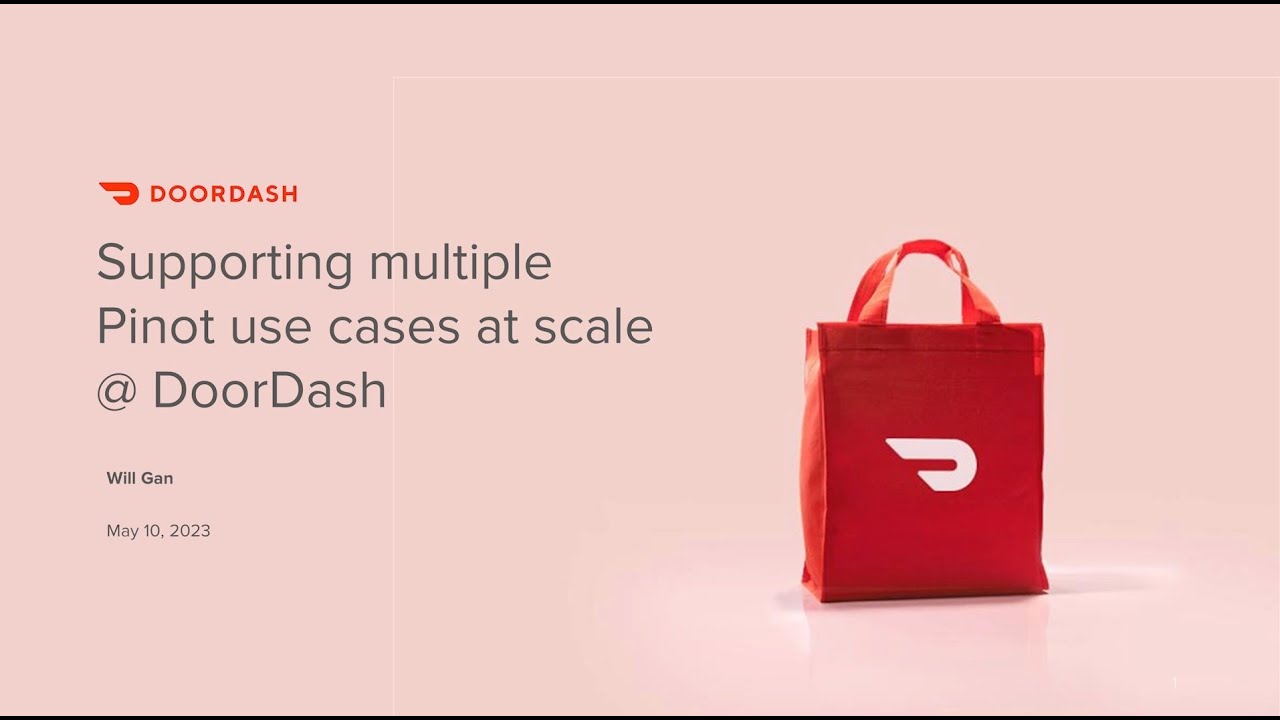 DOORDASH

Supporting multiple Pinot use cases at scale @ DoorDash

Will Gan

May 10, 2023

1